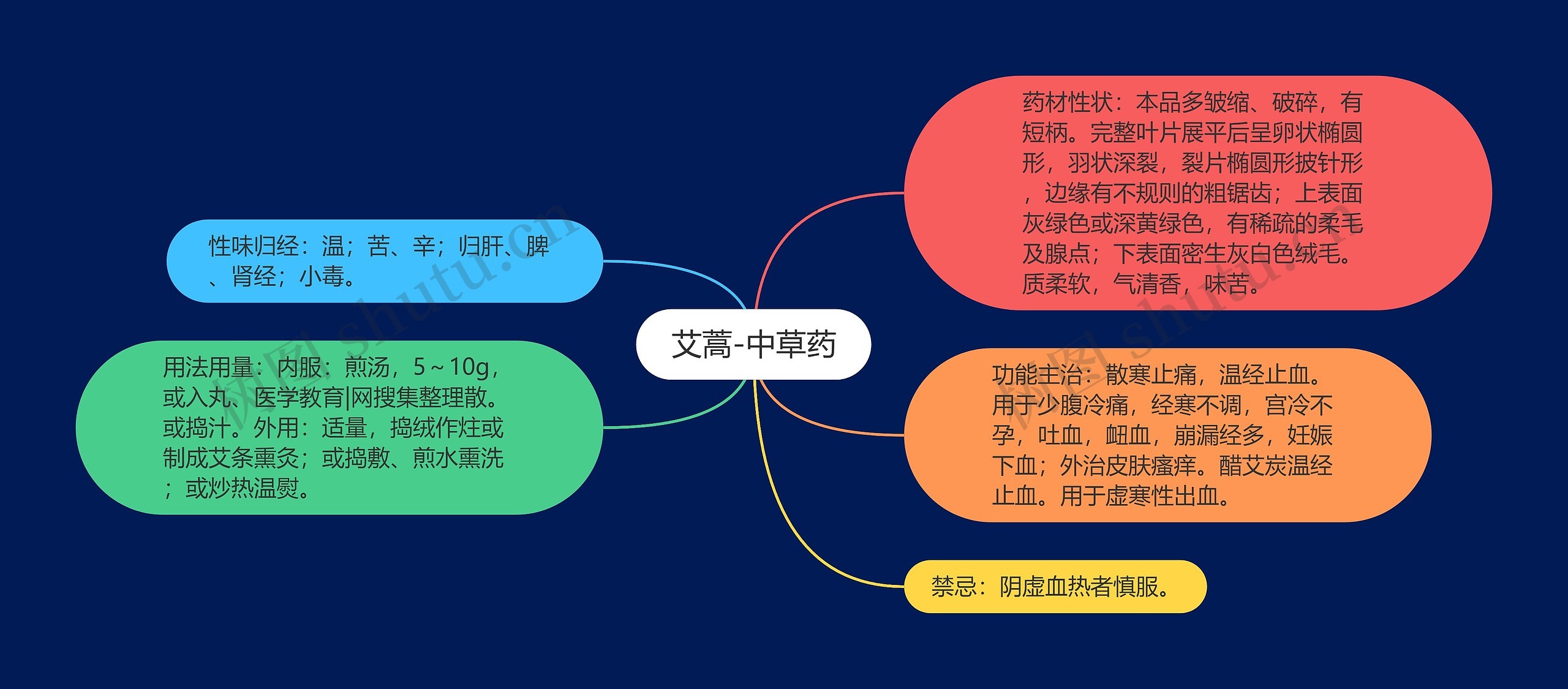 艾蒿-中草药

性味归经：温；苦、辛；归肝、脾、肾经；小毒。

用法用量：内服：煎汤，5～10g，或入丸、医学教育|网搜集整理散。或捣汁。外用：适量，捣绒作炷或制成艾条熏灸；或捣敷、煎水熏洗；或炒热温熨。

药材性状：本品多皱缩、破碎，有短柄。完整叶片展平后呈卵状椭圆形，羽状深裂，裂片椭圆形披针形，边缘有不规则的粗锯齿；上表面灰绿色或深黄绿色，有稀疏的柔毛及腺点；下表面密生灰白色绒毛。质柔软，气清香，味苦。

功能主治：散寒止痛，温经止血。用于少腹冷痛，经寒不调，宫冷不孕，吐血，衄血，崩漏经多，妊娠下血；外治皮肤瘙痒。醋艾炭温经止血。用于虚寒性出血。

禁忌：阴虚血热者慎服。

树图 shutu.cn
树图 shutu.cn